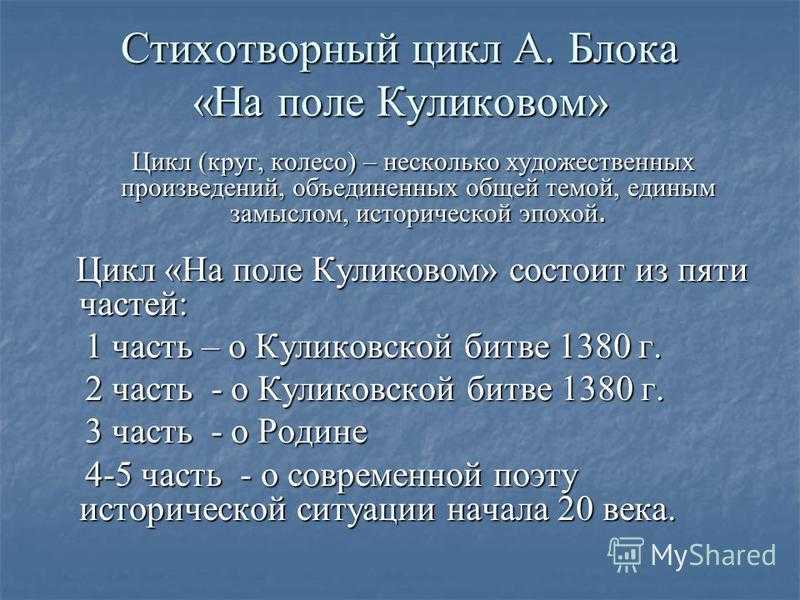 Стихотворный цикл А. Блока «На поле Куликовом»

Цикл (круг, колесо) – несколько художественных произведений, объединенных общей темой, единым замыслом, исторической эпохой.

Цикл «На поле Куликовом» состоит из пяти частей:

1 часть – о Куликовской битве 1380 г.

2 часть - о Куликовской битве 1380 г.

3 часть - о Родине

4-5 часть - о современной поэту исторической ситуации начала 20 века.

MyShared